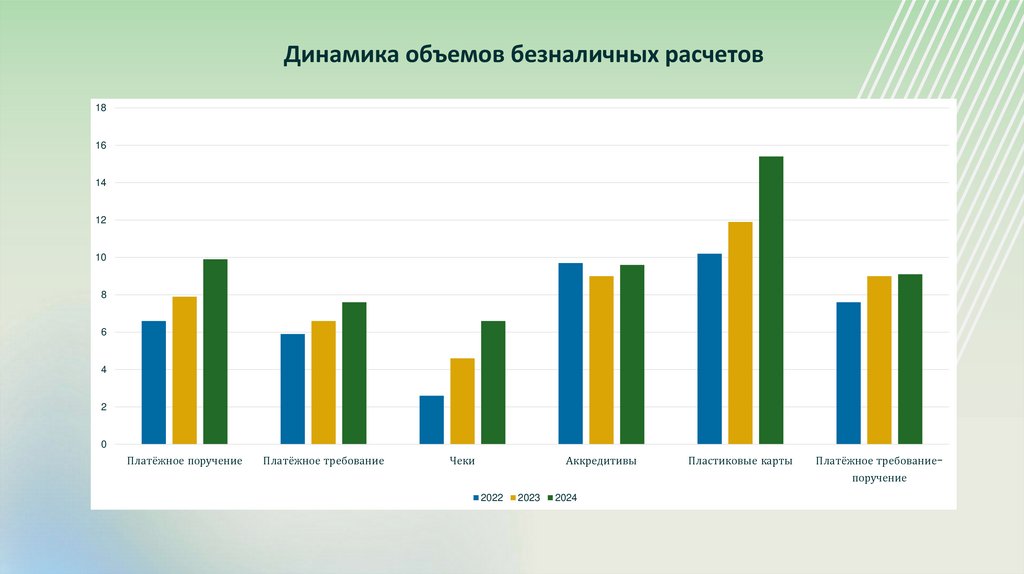 Динамика объемов безналичных расчетов

18
16
14
12
10
8
6
4
2
0

Платёжное поручение
Платёжное требование
Чеки
Аккредитивы
Пластиковые карты
Платёжное требование-поручение

2022
2023
2024